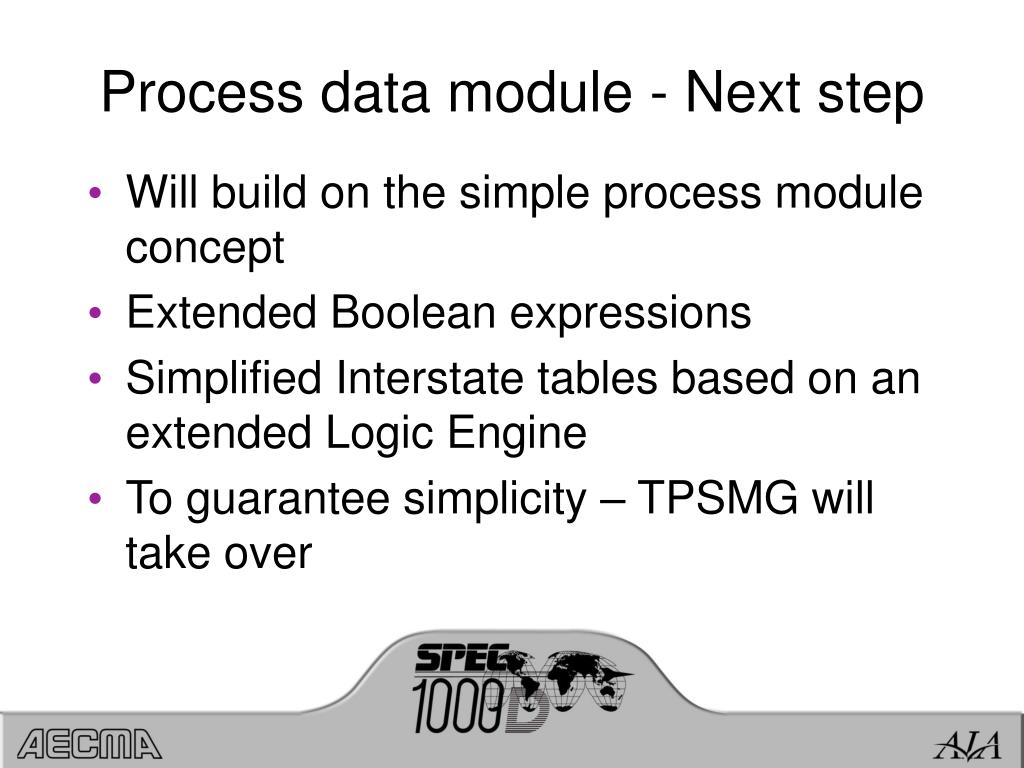 Process data module - Next step

• Will build on the simple process module concept
• Extended Boolean expressions
• Simplified Interstate tables based on an extended Logic Engine
• To guarantee simplicity – TPSMG will take over

SPEC 1000D

AECMA

AIA